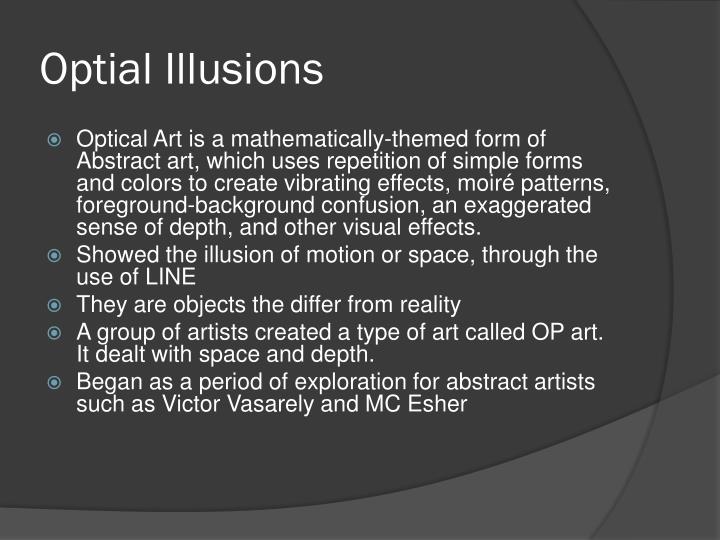 Optial Illusions

Optical Art is a mathematically-themed form of Abstract art, which uses repetition of simple forms and colors to create vibrating effects, moiré patterns, foreground-background confusion, an exaggerated sense of depth, and other visual effects.

Showed the illusion of motion or space, through the use of LINE

They are objects the differ from reality

A group of artists created a type of art called OP art. It dealt with space and depth.

Began as a period of exploration for abstract artists such as Victor Vasarely and MC Esher